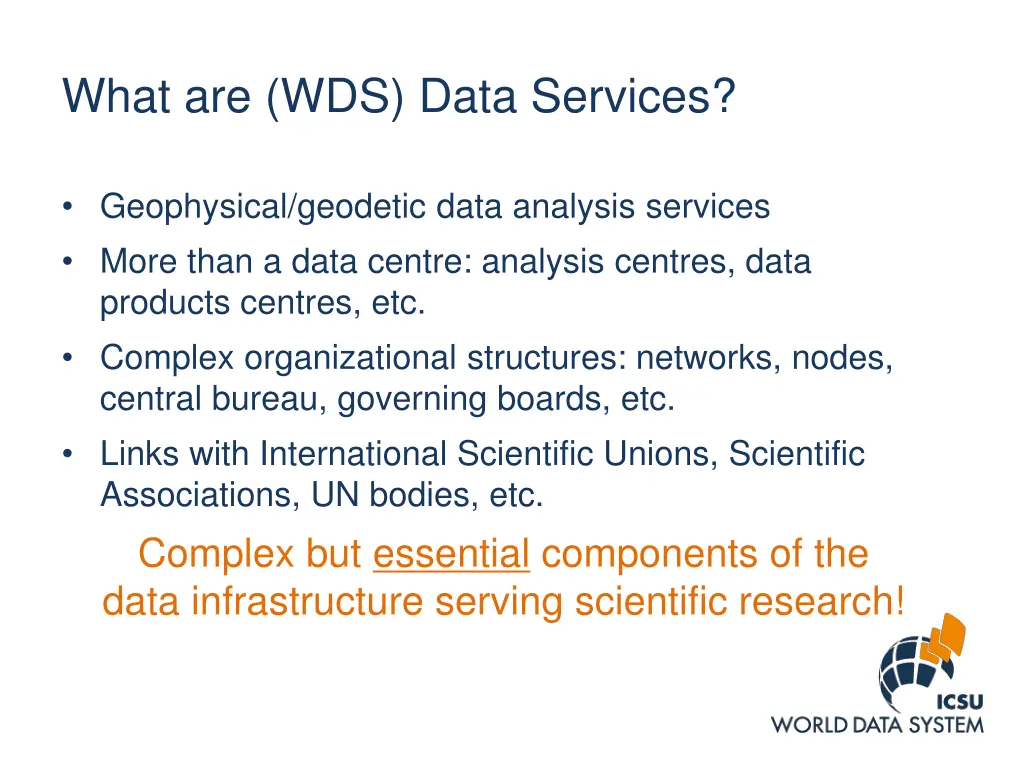 What are (WDS) Data Services?

• Geophysical/geodetic data analysis services
• More than a data centre: analysis centres, data products centres, etc.
• Complex organizational structures: networks, nodes, central bureau, governing boards, etc.
• Links with International Scientific Unions, Scientific Associations, UN bodies, etc.

Complex but essential components of the data infrastructure serving scientific research!

ICSU
WORLD DATA SYSTEM